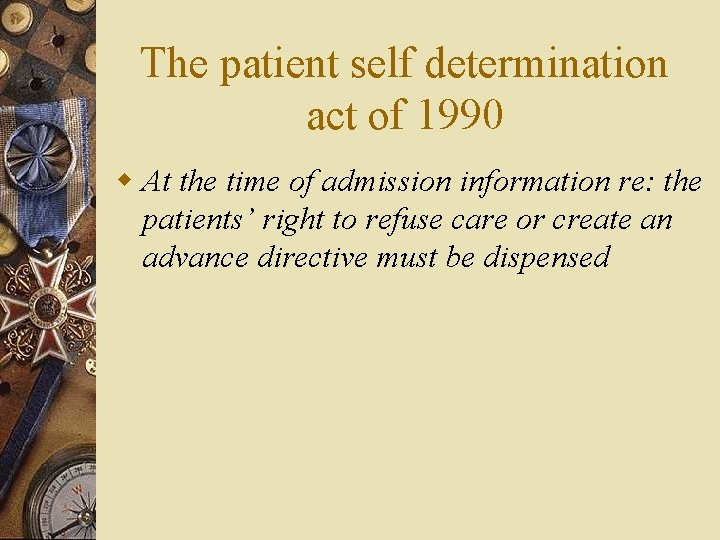 The patient self determination act of 1990

At the time of admission information re: the patients' right to refuse care or create an advance directive must be dispensed